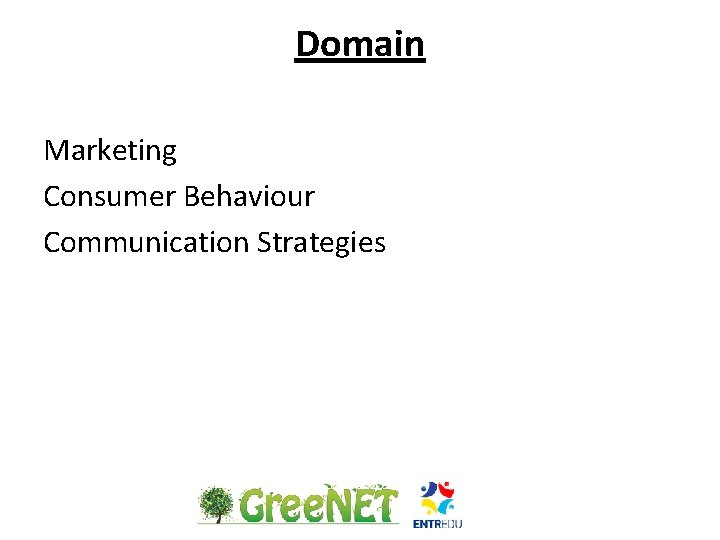 Domain

Marketing
Consumer Behaviour
Communication Strategies

GreeNET

ENTREDU